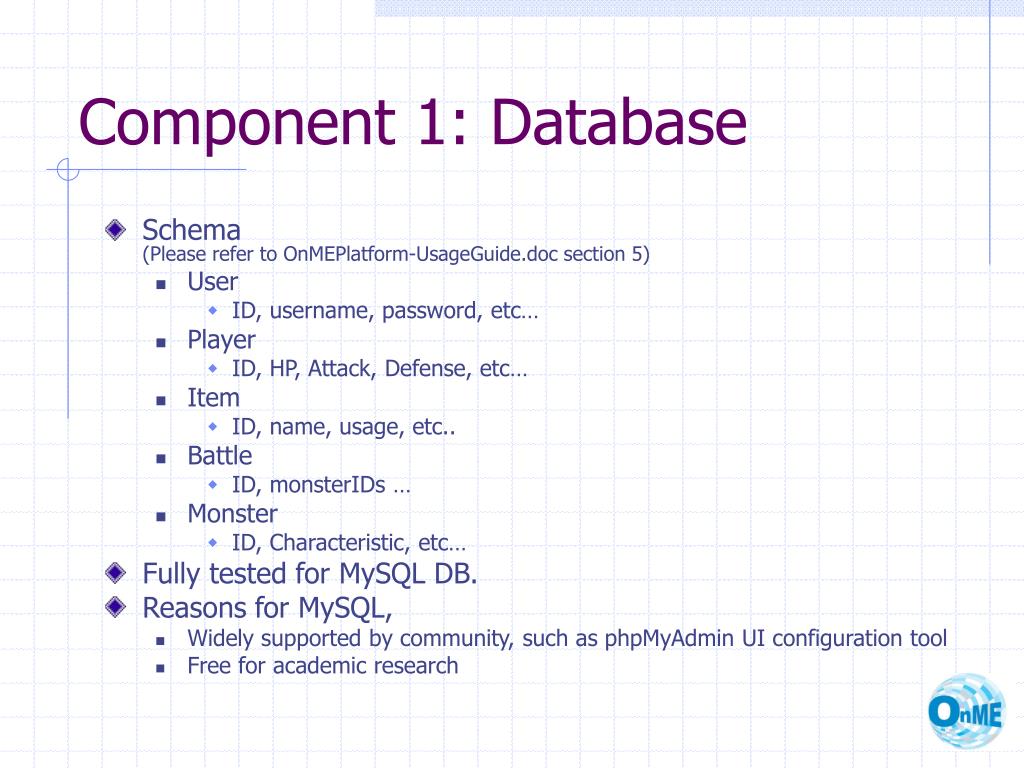 Component 1: Database

Schema
(Please refer to OnMEPlatform-UsageGuide.doc section 5)

User
ID, username, password, etc…

Player
ID, HP, Attack, Defense, etc…

Item
ID, name, usage, etc..

Battle
ID, monsterIDs …

Monster
ID, Characteristic, etc…

Fully tested for MySQL DB.

Reasons for MySQL,

Widely supported by community, such as phpMyAdmin UI configuration tool

Free for academic research

OnME